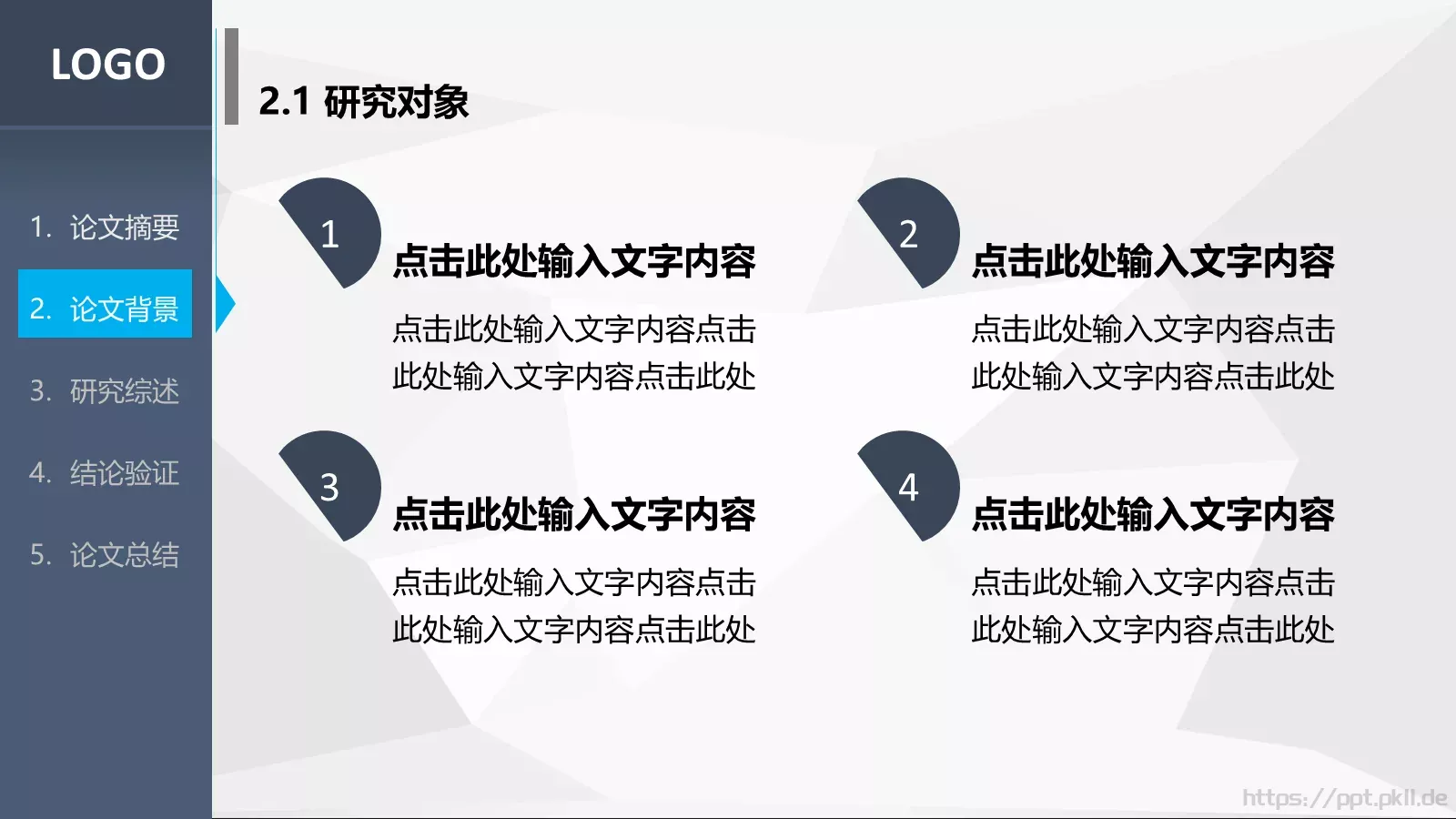 LOGO

1. 论文摘要
2. 论文背景
3. 研究综述
4. 结论验证
5. 论文总结

2.1 研究对象

1
点击此处输入文字内容
点击此处输入文字内容点击此处输入文字内容点击此处

2
点击此处输入文字内容
点击此处输入文字内容点击此处输入文字内容点击此处

3
点击此处输入文字内容
点击此处输入文字内容点击此处输入文字内容点击此处

4
点击此处输入文字内容
点击此处输入文字内容点击此处输入文字内容点击此处

https://ppt.pkll.de